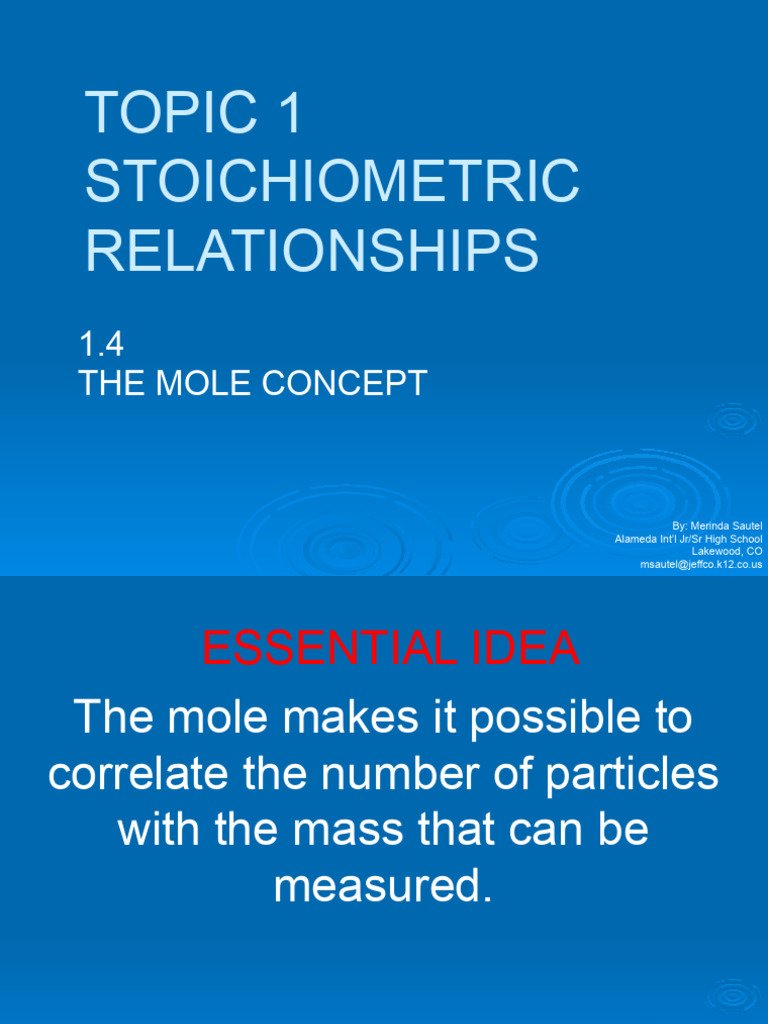 TOPIC 1
STOICHIOMETRIC RELATIONSHIPS

1.4
THE MOLE CONCEPT

By: Merinda Sautel
Alameda Int'l Jr/Sr High School
Lakewood, CO
msautel@jeffco.k12.co.us

ESSENTIAL IDEA

The mole makes it possible to correlate the number of particles with the mass that can be measured.